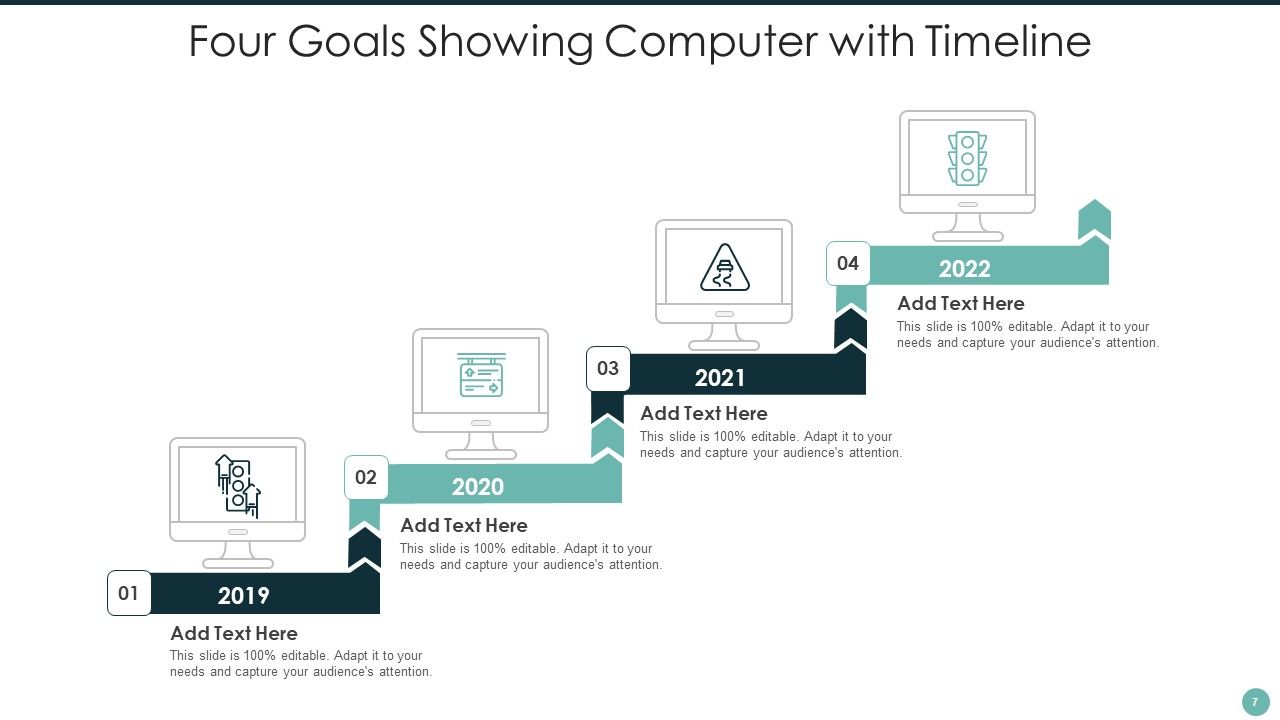 Four Goals Showing Computer with Timeline

01

2019

Add Text Here

This slide is 100% editable. Adapt it to your needs and capture your audience's attention.

02

2020

Add Text Here

This slide is 100% editable. Adapt it to your needs and capture your audience's attention.

03

2021

Add Text Here

This slide is 100% editable. Adapt it to your needs and capture your audience's attention.

04

2022

Add Text Here

This slide is 100% editable. Adapt it to your needs and capture your audience's attention.

7